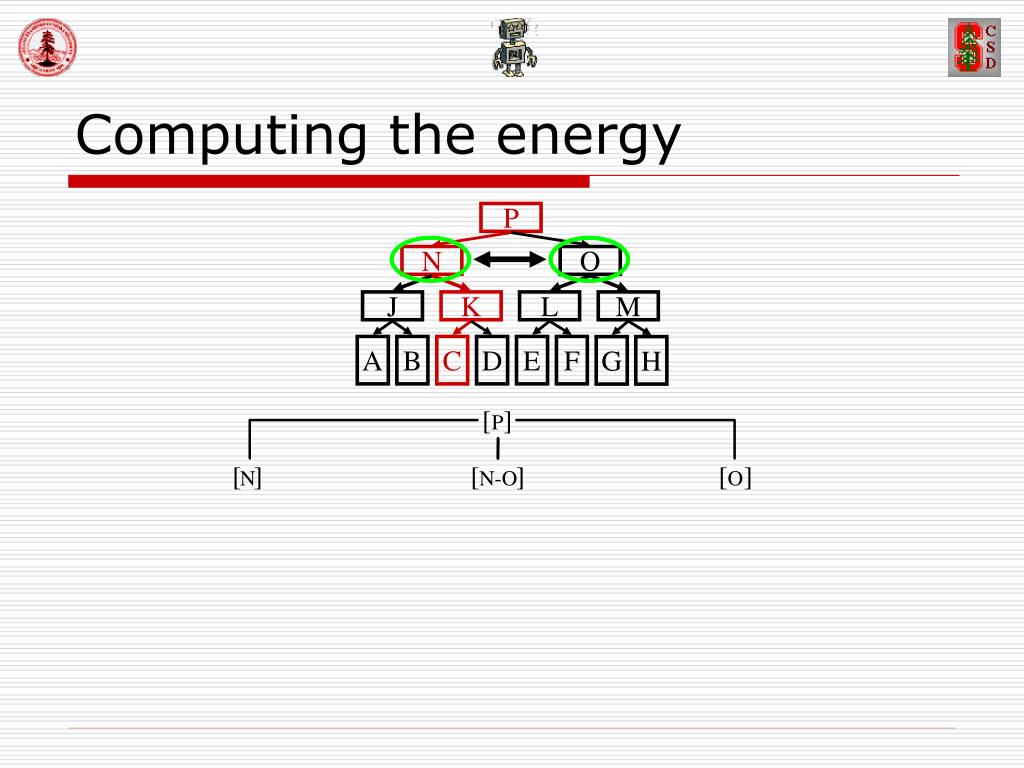 C
S
D

Computing the energy

P
N
O
J
K
L
M
A B C D E F G H

[P]
[N]
[N-O]
[O]